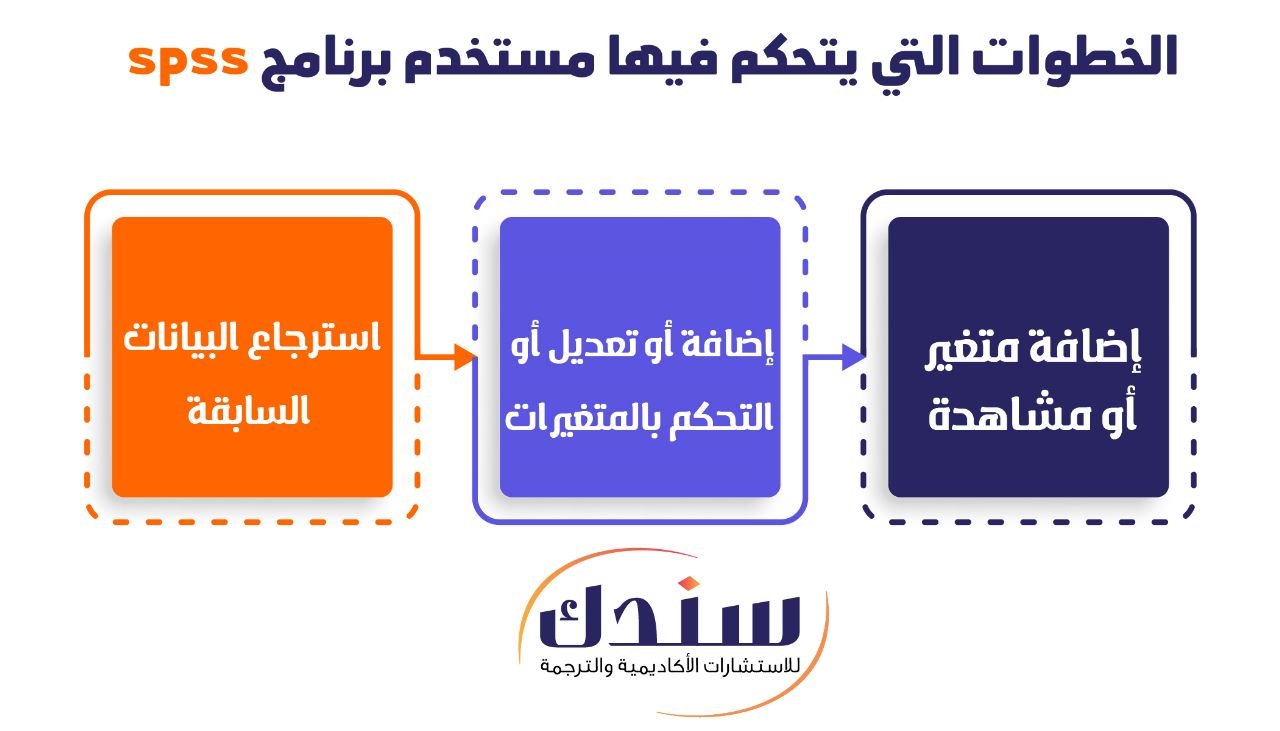 الخطوات التي يتحكم فيها مستخدم برنامج spss

إضافة متغير أو مشاهدة

إضافة أو تعديل أو التحكم بالمتغيرات

استرجاع البيانات السابقة

سندك
للاستشارات الأكاديمية والترجمة